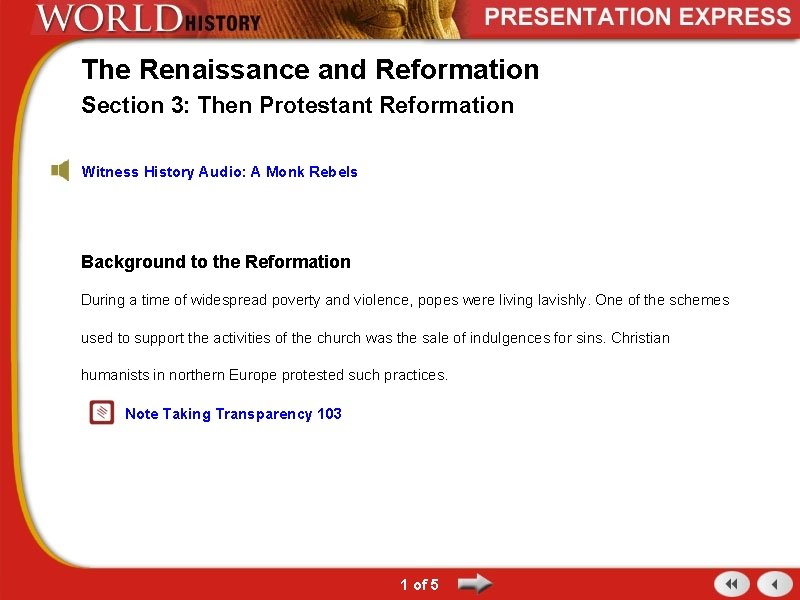 WORLD HISTORY

PRESENTATION EXPRESS

The Renaissance and Reformation

Section 3: Then Protestant Reformation

Witness History Audio: A Monk Rebels

Background to the Reformation

During a time of widespread poverty and violence, popes were living lavishly. One of the schemes used to support the activities of the church was the sale of indulgences for sins. Christian humanists in northern Europe protested such practices.

Note Taking Transparency 103

1 of 5